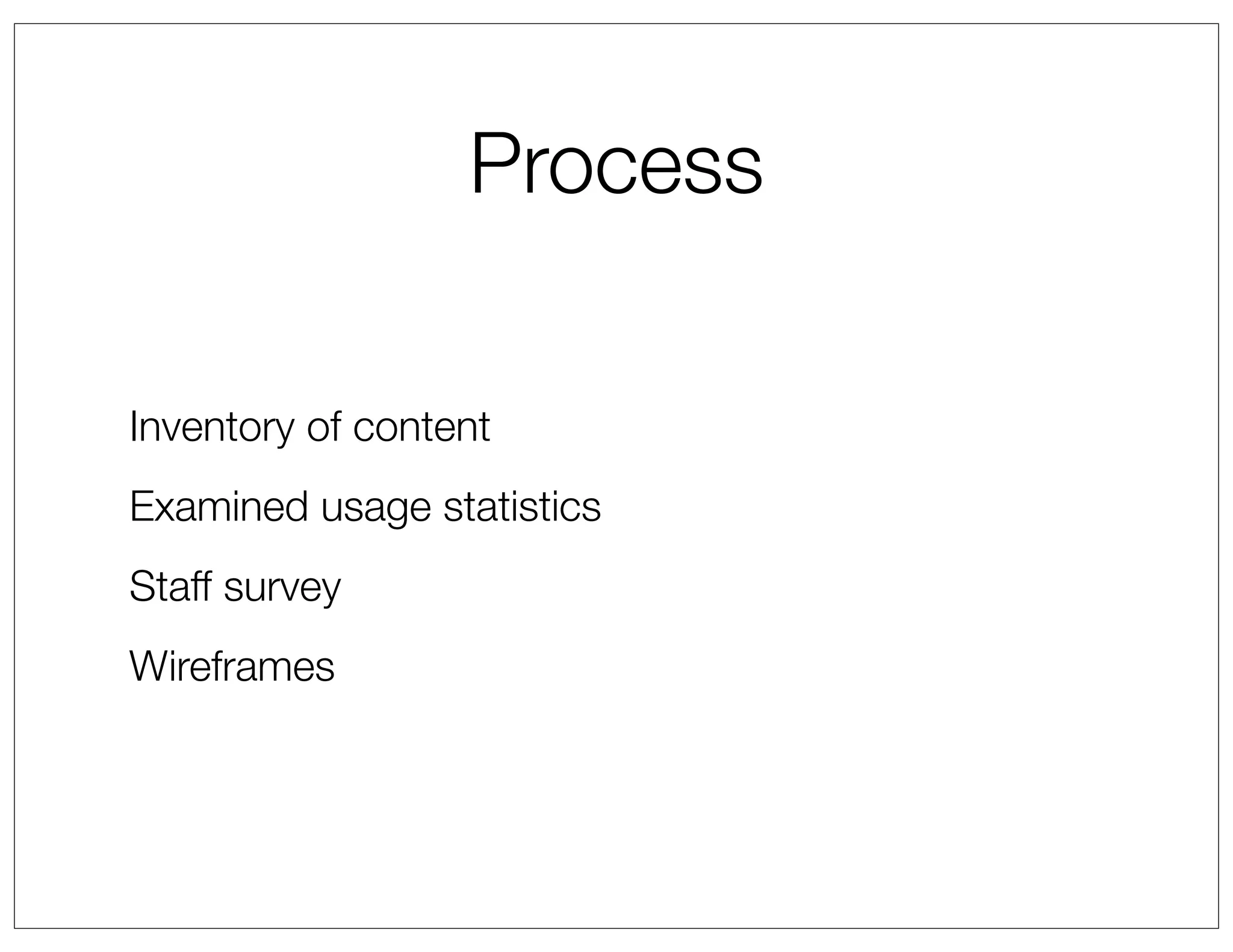 Process

Inventory of content

Examined usage statistics

Staff survey

Wireframes